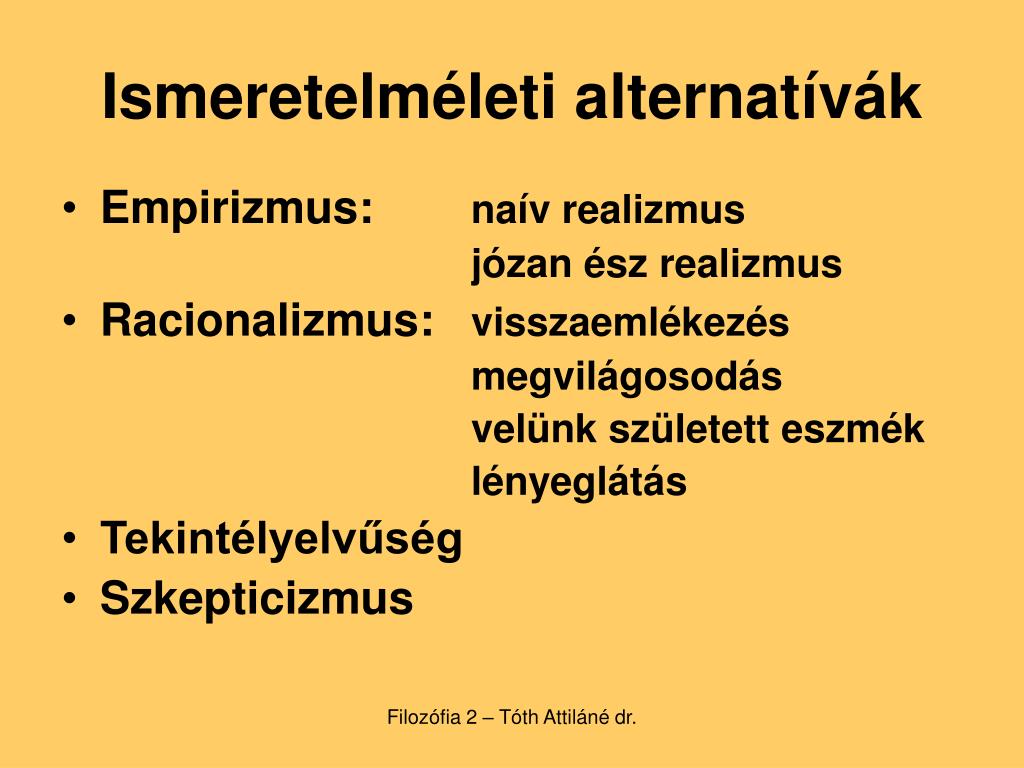 Ismeretelméleti alternatívák

• Empirizmus: naív realizmus
józan ész realizmus
• Racionalizmus: visszaemlékezés
megvilágosodás
velünk született eszmék
lényeglátás
• Tekintélyelvűség
• Szkepticizmus

Filozófia 2 – Tóth Attiláné dr.